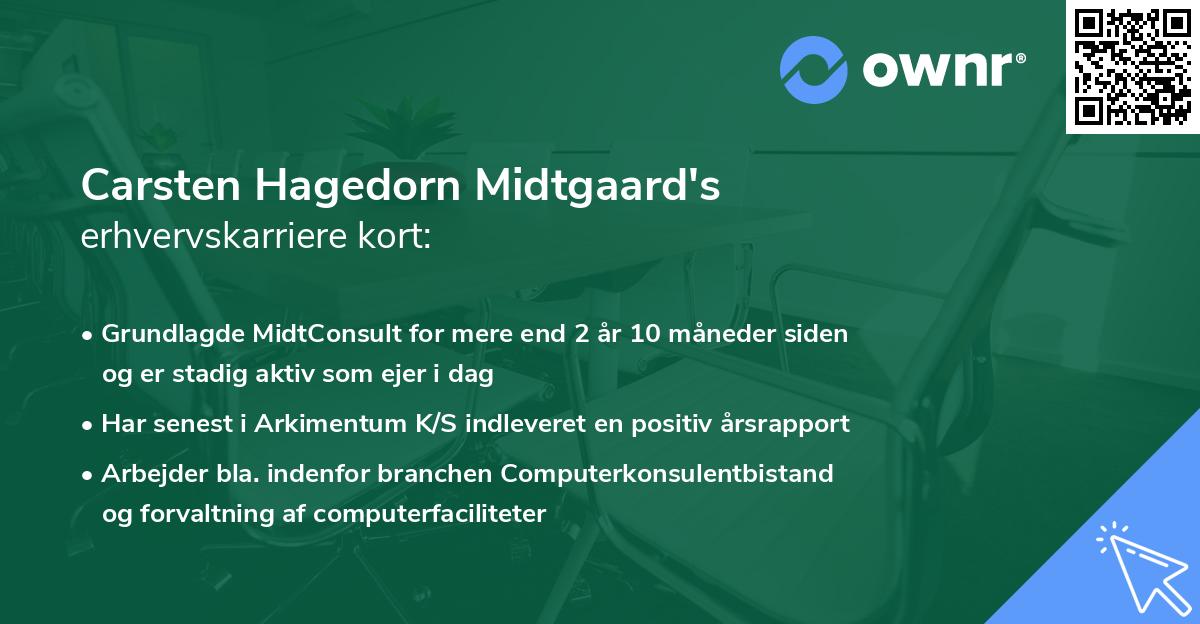 ownr®

Carsten Hagedorn Midtgaard's
erhvervskarriere kort:

• Grundlagde MidtConsult for mere end 2 år 10 måneder siden og er stadig aktiv som ejer i dag

• Har senest i Arkimentum K/S indleveret en positiv årsrapport

• Arbejder bla. indenfor branchen Computerkonsulentbistand og forvaltning af computerfaciliteter